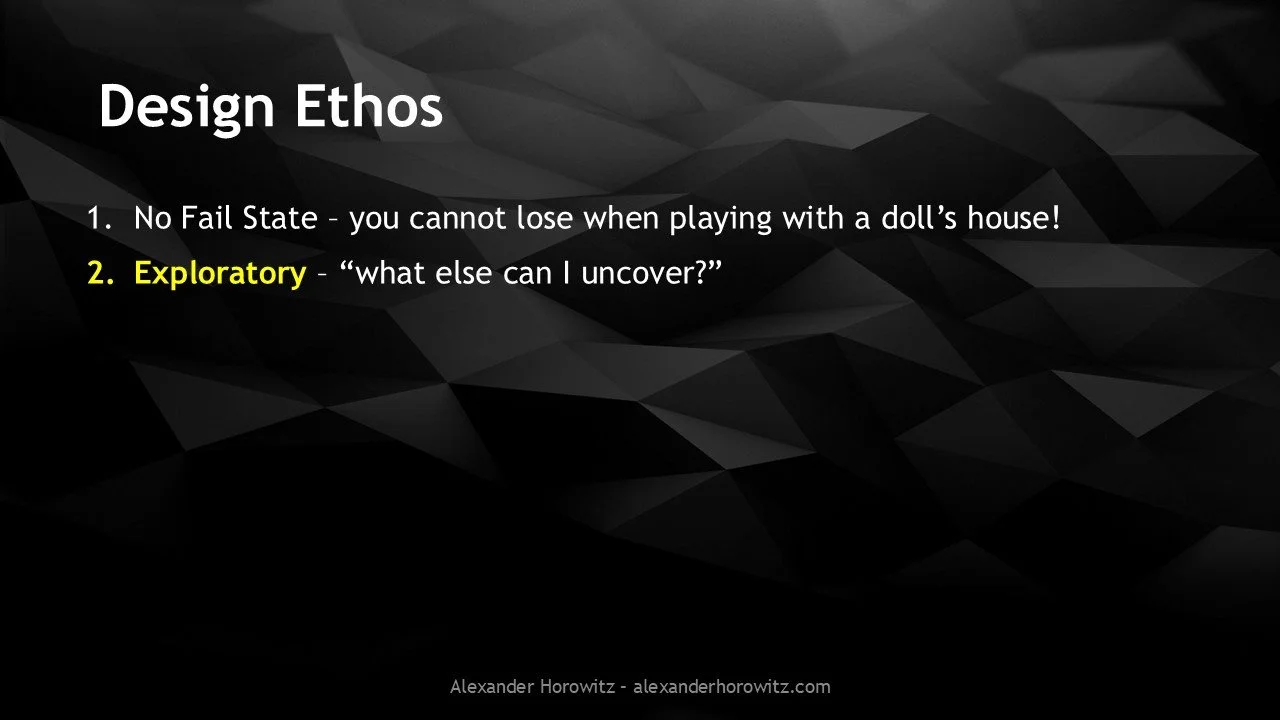 Design Ethos

1. No Fail State – you cannot lose when playing with a doll’s house!
2. Exploratory – “what else can I uncover?”

Alexander Horowitz – alexanderhorowitz.com